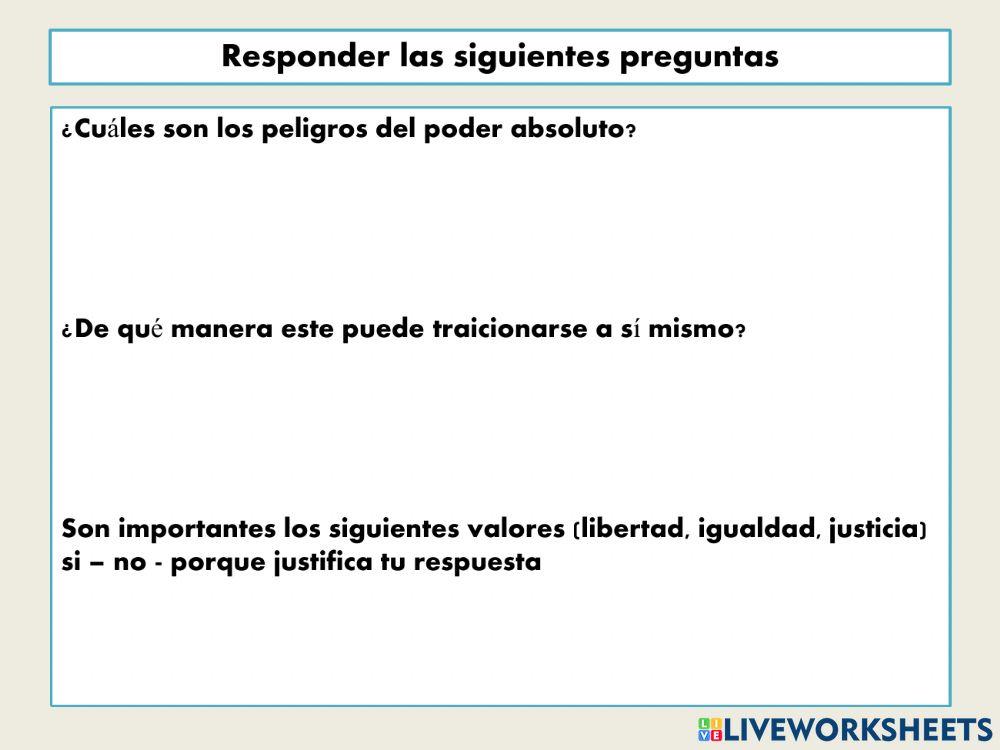 Responder las siguientes preguntas

¿Cuáles son los peligros del poder absoluto?

¿De qué manera este puede traicionarse a sí mismo?

Son importantes los siguientes valores (libertad, igualdad, justicia) si – no - porque justifica tu respuesta

LIVEWORKSHEETS